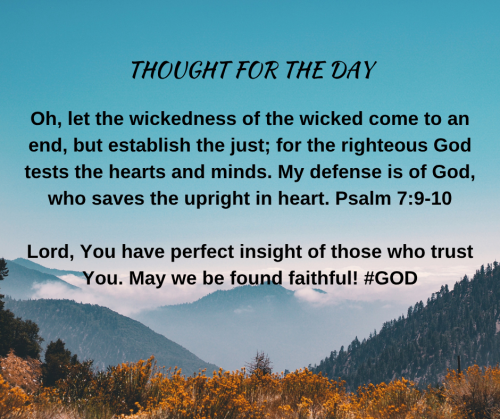 THOUGHT FOR THE DAY

Oh, let the wickedness of the wicked come to an end, but establish the just; for the righteous God tests the hearts and minds. My defense is of God, who saves the upright in heart. Psalm 7:9-10

Lord, You have perfect insight of those who trust You. May we be found faithful! #GOD